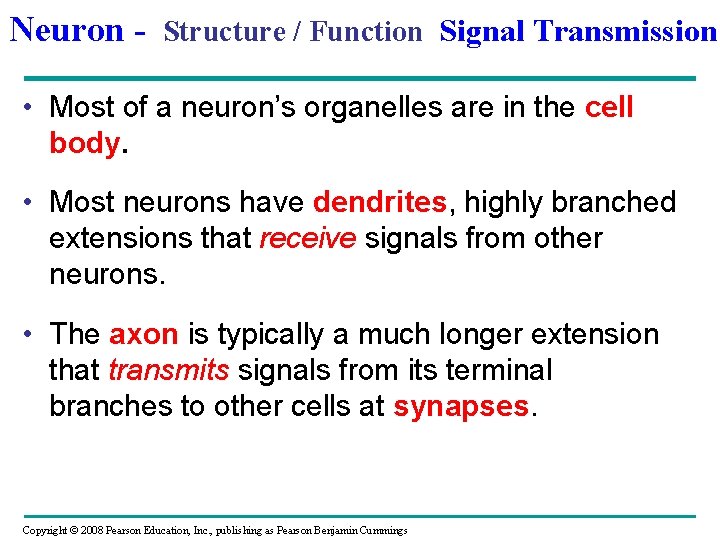 Neuron - Structure / Function Signal Transmission

• Most of a neuron's organelles are in the cell body.

• Most neurons have dendrites, highly branched extensions that receive signals from other neurons.

• The axon is typically a much longer extension that transmits signals from its terminal branches to other cells at synapses.

Copyright © 2008 Pearson Education, Inc., publishing as Pearson Benjamin Cummings